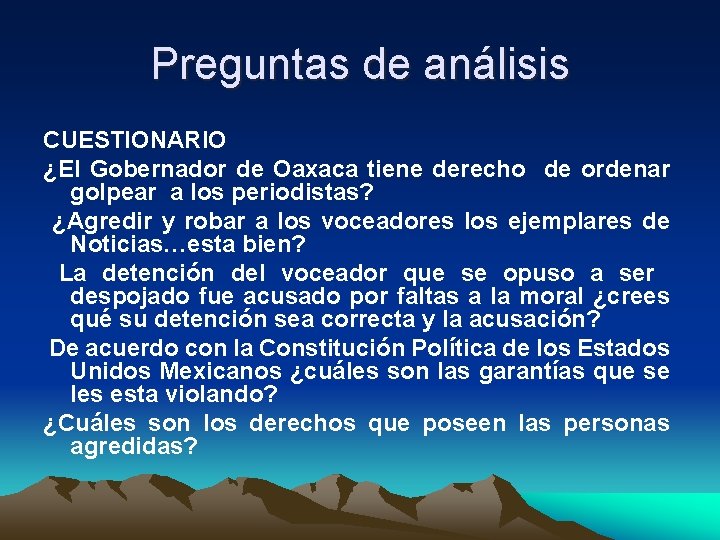 Preguntas de análisis

CUESTIONARIO

¿El Gobernador de Oaxaca tiene derecho de ordenar golpear a los periodistas?

¿Agredir y robar a los voceadores los ejemplares de Noticias…esta bien?

La detención del voceador que se opuso a ser despojado fue acusado por faltas a la moral ¿crees qué su detención sea correcta y la acusación?

De acuerdo con la Constitución Política de los Estados Unidos Mexicanos ¿cuáles son las garantías que se les esta violando?

¿Cuáles son los derechos que poseen las personas agredidas?